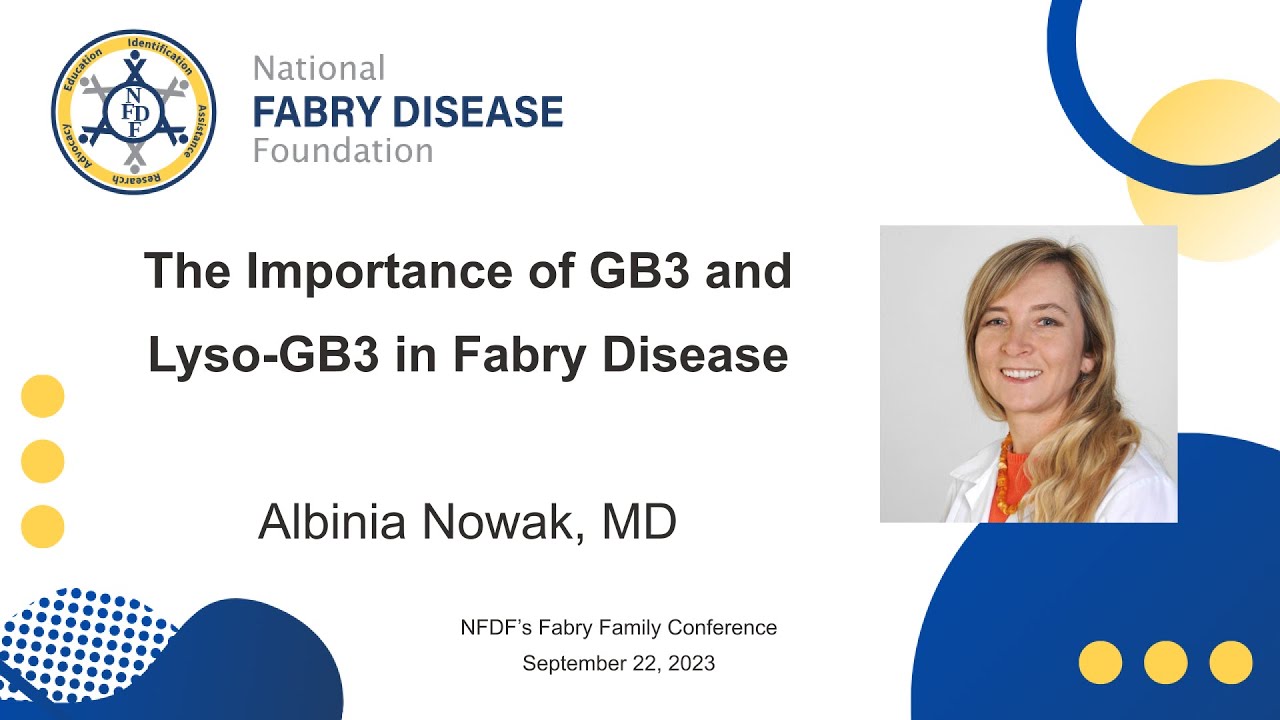 Education Identification Assistance Research Advocacy
NFDF

National
FABRY DISEASE
Foundation

The Importance of GB3 and Lyso-GB3 in Fabry Disease

Albinia Nowak, MD

NFDF's Fabry Family Conference
September 22, 2023